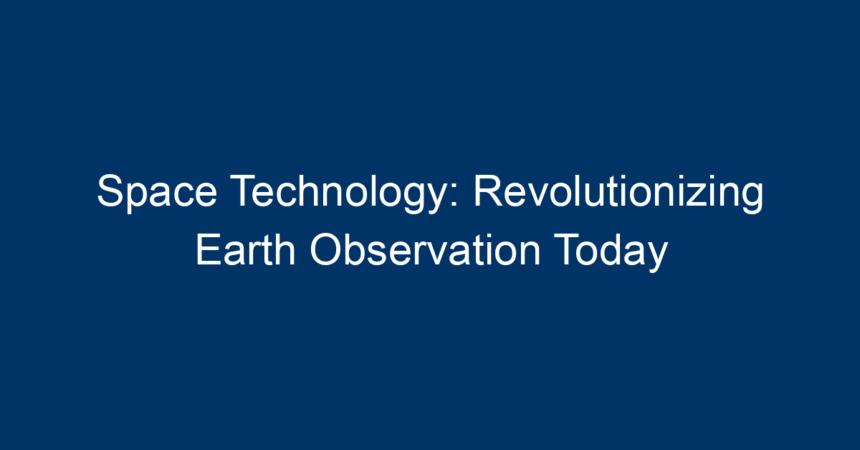 Space Technology: Revolutionizing Earth Observation Today